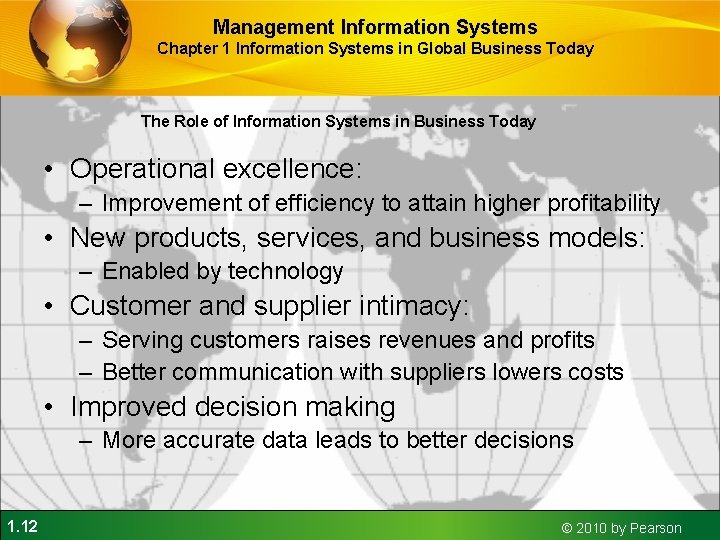 Management Information Systems
Chapter 1 Information Systems in Global Business Today

The Role of Information Systems in Business Today

• Operational excellence:
– Improvement of efficiency to attain higher profitability
• New products, services, and business models:
– Enabled by technology
• Customer and supplier intimacy:
– Serving customers raises revenues and profits
– Better communication with suppliers lowers costs
• Improved decision making
– More accurate data leads to better decisions

1.12

© 2010 by Pearson